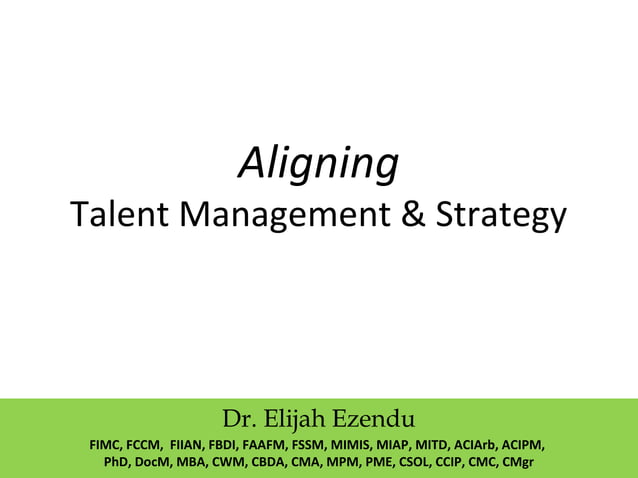 Aligning
Talent Management & Strategy

Dr. Elijah Ezendu
FIMC, FCCM, FIIAN, FBDI, FAAFM, FSSM, MIMIS, MIAP, MITD, ACIArb, ACIPM, PhD, DocM, MBA, CWM, CBDA, CMA, MPM, PME, CSOL, CCIP, CMC, CMgr